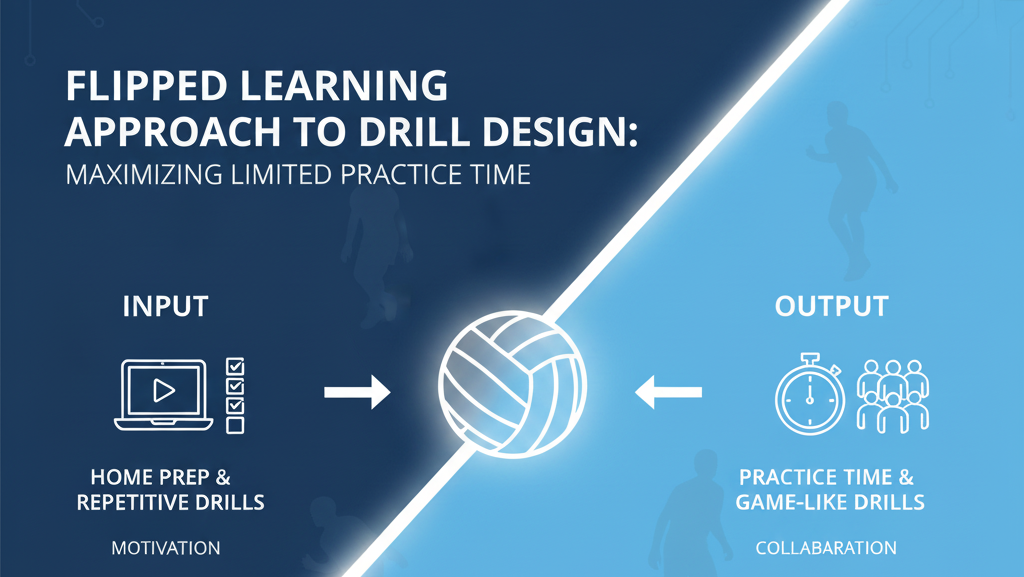 FLIPPED LEARNING APPROACH TO DRILL DESIGN:
MAXIMIZING LIMITED PRACTICE TIME

INPUT

HOME PREP & REPETITIVE DRILLS

MOTIVATION

OUTPUT

PRACTICE TIME & GAME-LIKE DRILLS

COLLABARATION